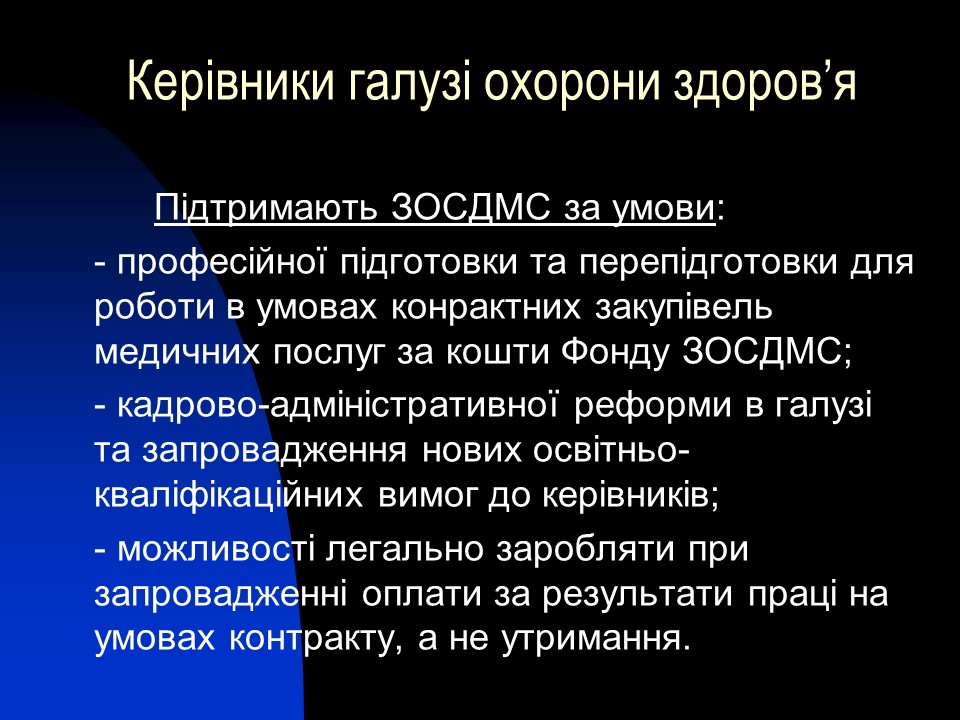 Керівники галузі охорони здоров’я

Підтримають ЗОСДМС за умови:

- професійної підготовки та перепідготовки для роботи в умовах конрактних закупівель медичних послуг за кошти Фонду ЗОСДМС;

- кадрово-адміністративної реформи в галузі та запровадження нових освітньо-кваліфікаційних вимог до керівників;

- можливості легально заробляти при запровадженні оплати за результати праці на умовах контракту, а не утримання.